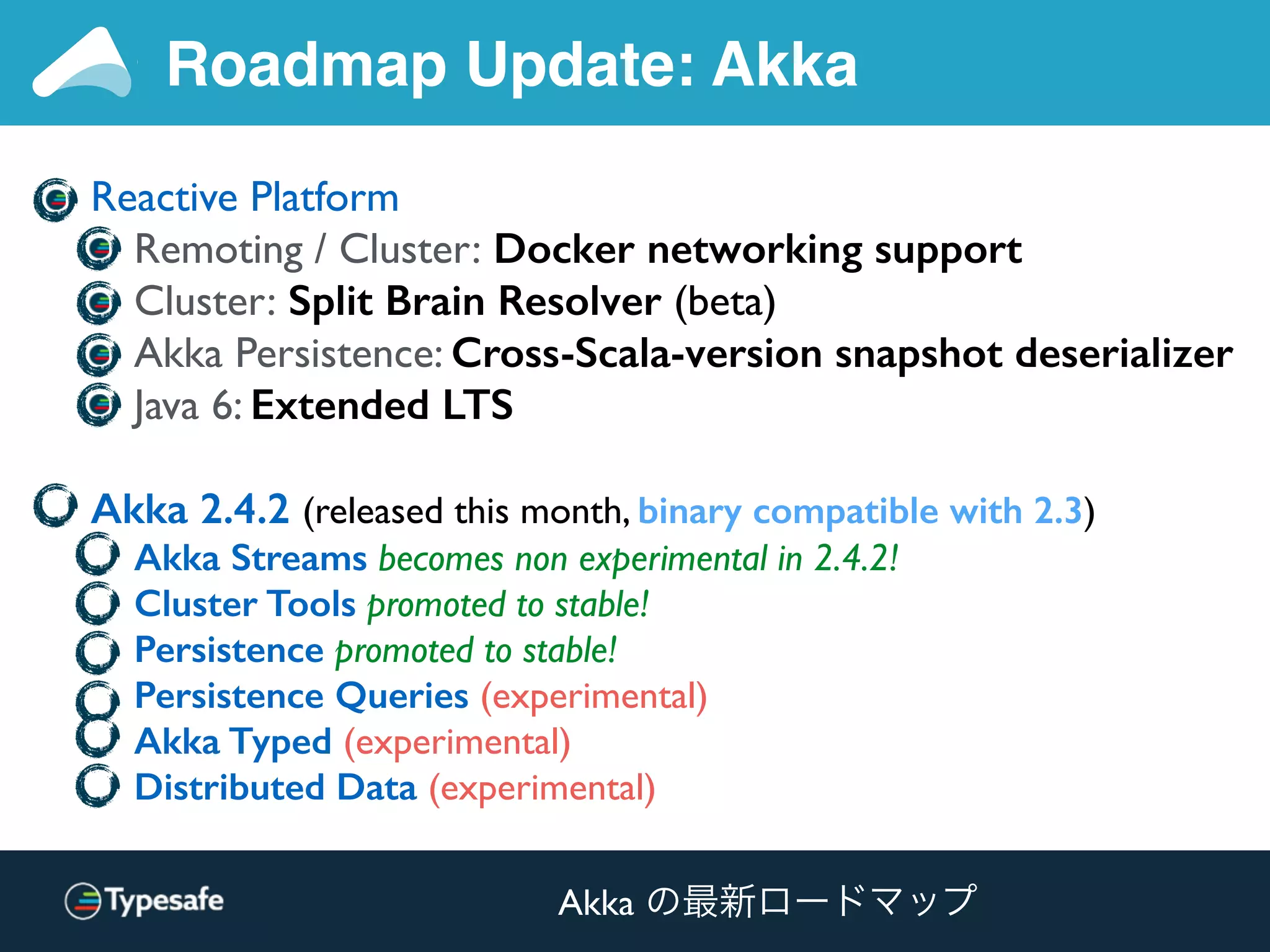 Roadmap Update: Akka

Reactive Platform
Remoting / Cluster: Docker networking support
Cluster: Split Brain Resolver (beta)
Akka Persistence: Cross-Scala-version snapshot deserializer
Java 6: Extended LTS

Akka 2.4.2 (released this month, binary compatible with 2.3)
Akka Streams becomes non experimental in 2.4.2!
Cluster Tools promoted to stable!
Persistence promoted to stable!
Persistence Queries (experimental)
Akka Typed (experimental)
Distributed Data (experimental)

Typesafe

Akka の最新ロードマップ